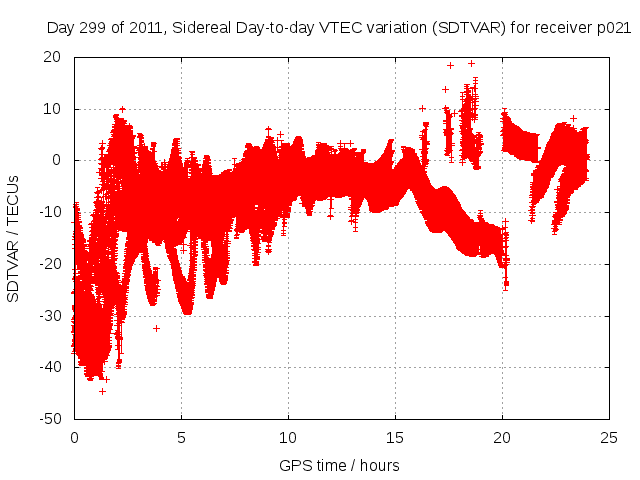 Day 299 of 2011, Sidereal Day-to-day VTEC variation (SDTVAR) for receiver p021

SDTVAR / TECUs

20
10
0
-10
-20
-30
-40
-50

0
5
10
15
20
25

GPS time / hours